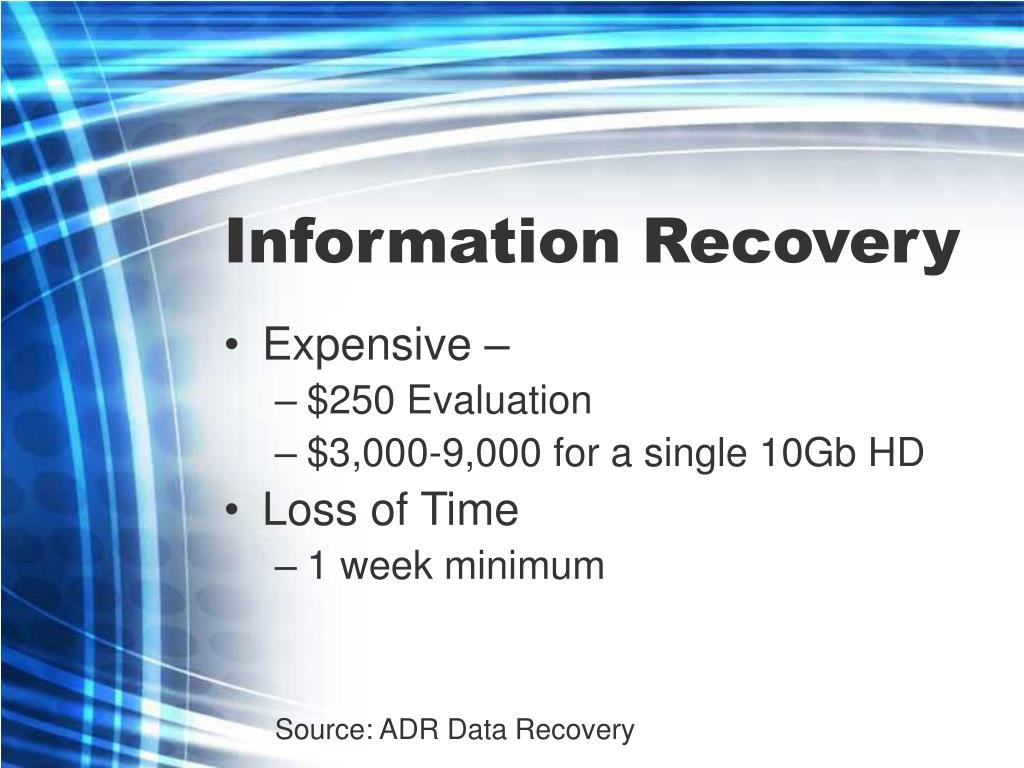 Information Recovery

• Expensive –
– \$250 Evaluation
– \$3,000-9,000 for a single 10Gb HD
• Loss of Time
– 1 week minimum

Source: ADR Data Recovery